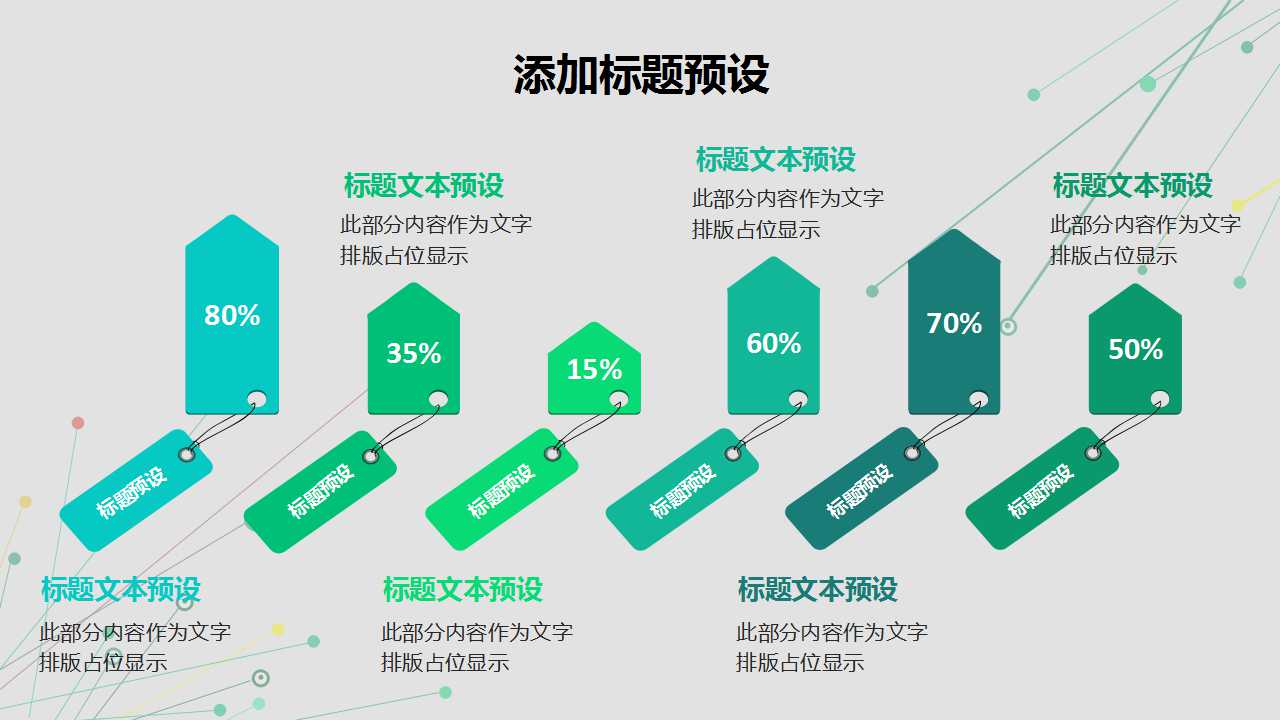 添加标题预设

标题文本预设
此部分内容作为文字排版占位显示

标题文本预设
此部分内容作为文字排版占位显示

标题文本预设
此部分内容作为文字排版占位显示

80%

35%

15%

60%

70%

50%

标题预设

标题预设

标题预设

标题预设

标题预设

标题预设

标题文本预设
此部分内容作为文字排版占位显示

标题文本预设
此部分内容作为文字排版占位显示

标题文本预设
此部分内容作为文字排版占位显示